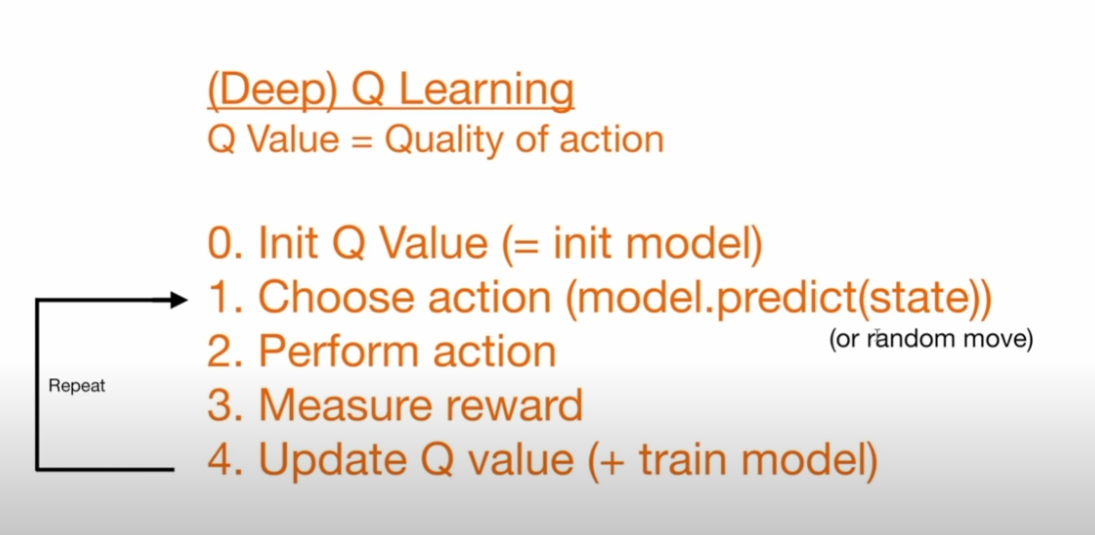 (Deep) Q Learning
Q Value = Quality of action

0. Init Q Value (= init model)
1. Choose action (model.predict(state))
(or random move)
2. Perform action
3. Measure reward
4. Update Q value (+ train model)

Repeat